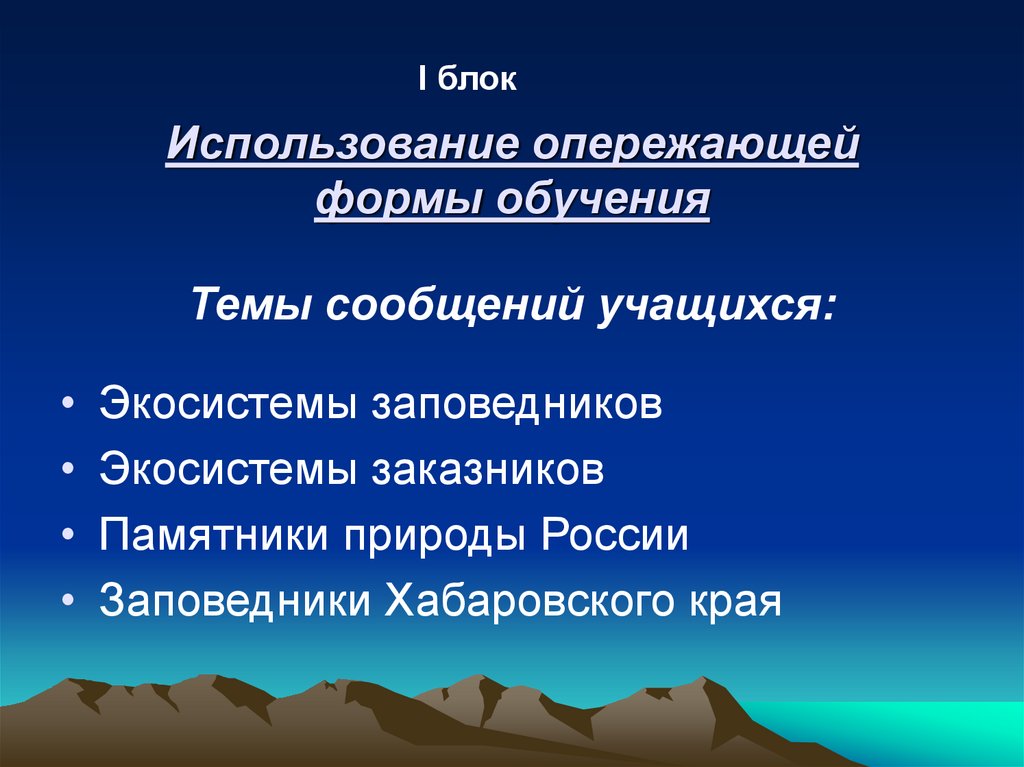 I блок

Использование опережающей формы обучения

Темы сообщений учащихся:

• Экосистемы заповедников
• Экосистемы заказников
• Памятники природы России
• Заповедники Хабаровского края